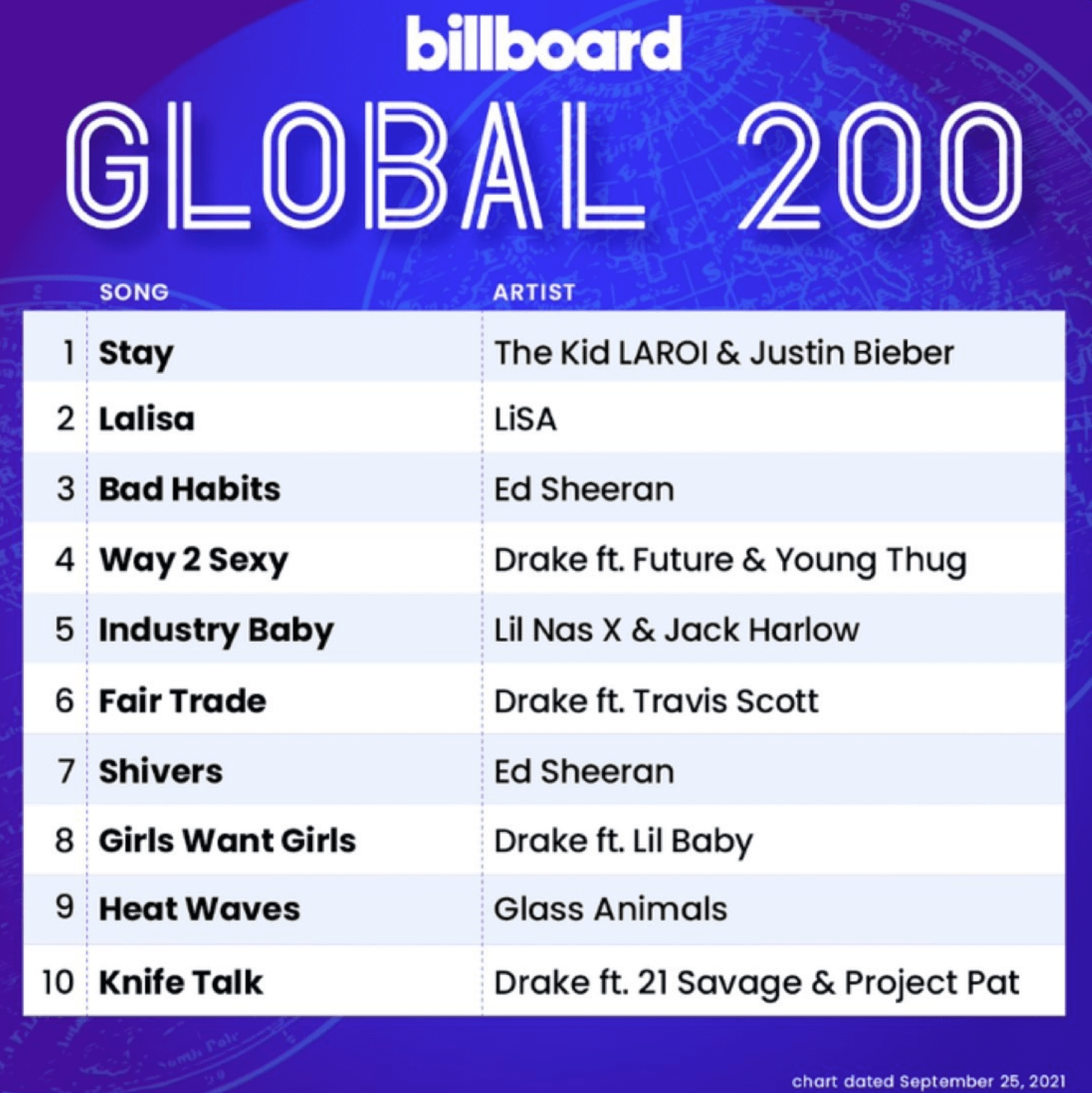 billboard

GLOBAL 200

| | SONG | ARTIST |
|---|---|---|
| 1 | Stay | The Kid LAROI & Justin Bieber |
| 2 | Lalisa | LiSA |
| 3 | Bad Habits | Ed Sheeran |
| 4 | Way 2 Sexy | Drake ft. Future & Young Thug |
| 5 | Industry Baby | Lil Nas X & Jack Harlow |
| 6 | Fair Trade | Drake ft. Travis Scott |
| 7 | Shivers | Ed Sheeran |
| 8 | Girls Want Girls | Drake ft. Lil Baby |
| 9 | Heat Waves | Glass Animals |
| 10 | Knife Talk | Drake ft. 21 Savage & Project Pat |

chart dated September 25, 2021